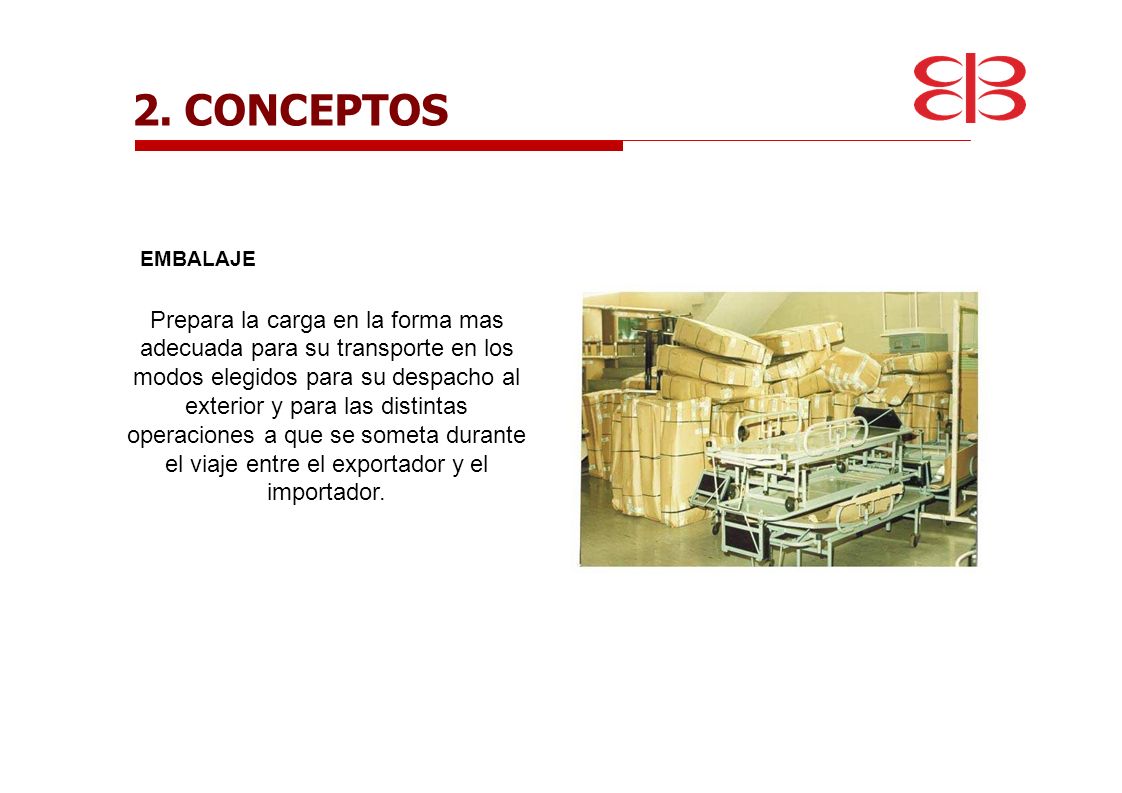 2. CONCEPTOS

EMBALAJE

Prepara la carga en la forma mas adecuada para su transporte en los modos elegidos para su despacho al exterior y para las distintas operaciones a que se someta durante el viaje entre el exportador y el importador.